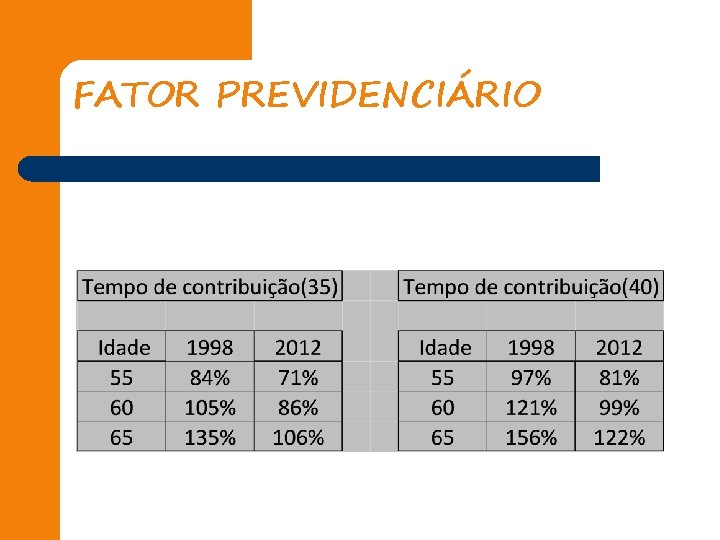 FATOR PREVIDENCIÁRIO

Tempo de contribuição(35)

| Idade | 1998 | 2012 |
|---|---|---|
| 55 | 84% | 71% |
| 60 | 105% | 86% |
| 65 | 135% | 106% |

Tempo de contribuição(40)

| Idade | 1998 | 2012 |
|---|---|---|
| 55 | 97% | 81% |
| 60 | 121% | 99% |
| 65 | 156% | 122% |